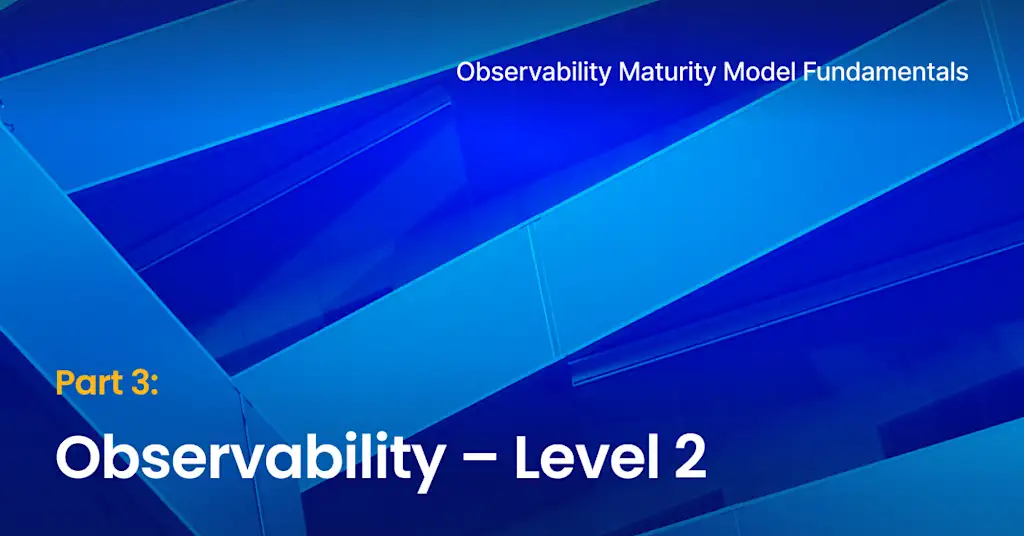 Observability Maturity Model Fundamentals

Part 3:

Observability – Level 2